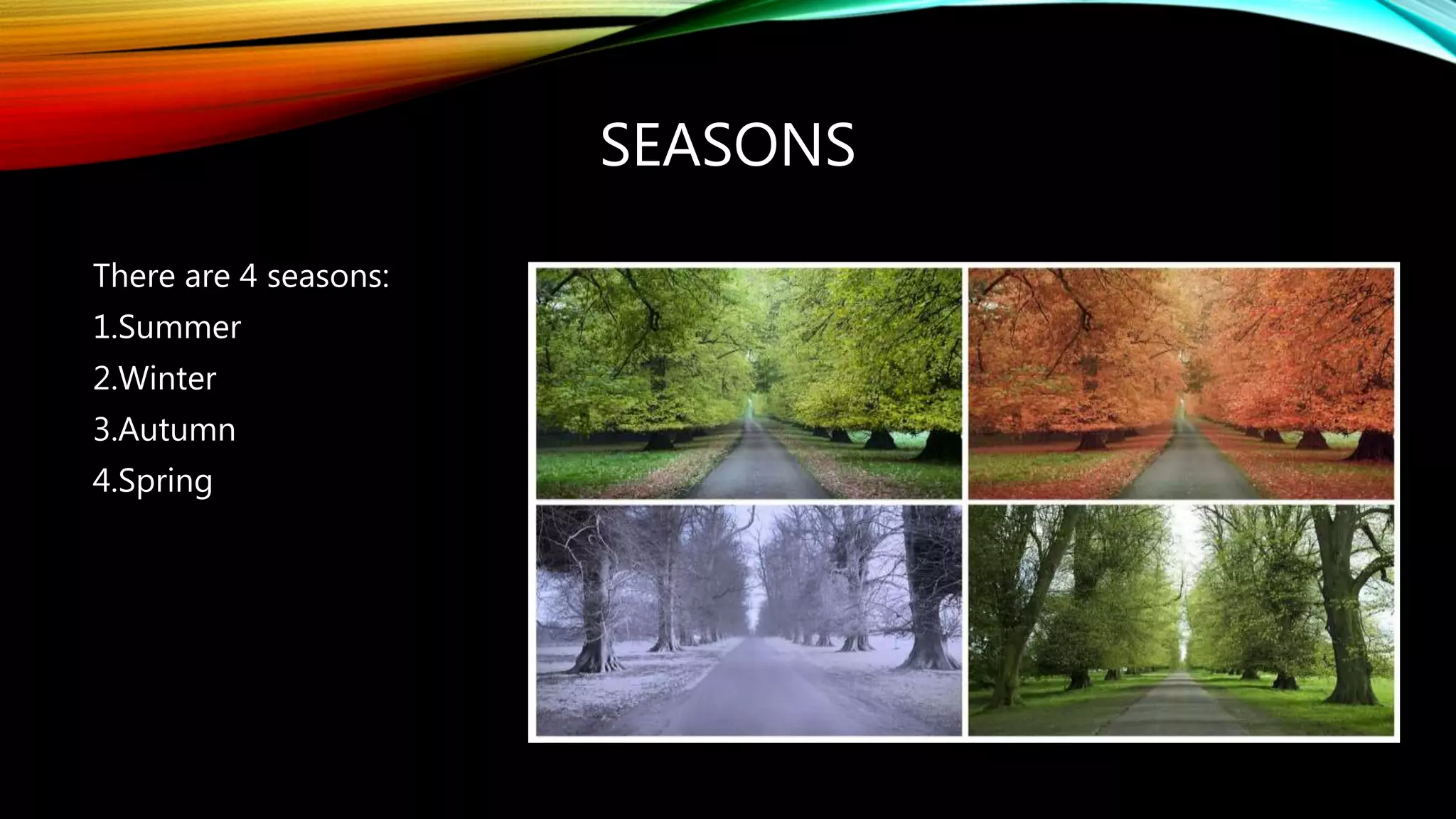 SEASONS

There are 4 seasons:

1.Summer

2.Winter

3.Autumn

4.Spring